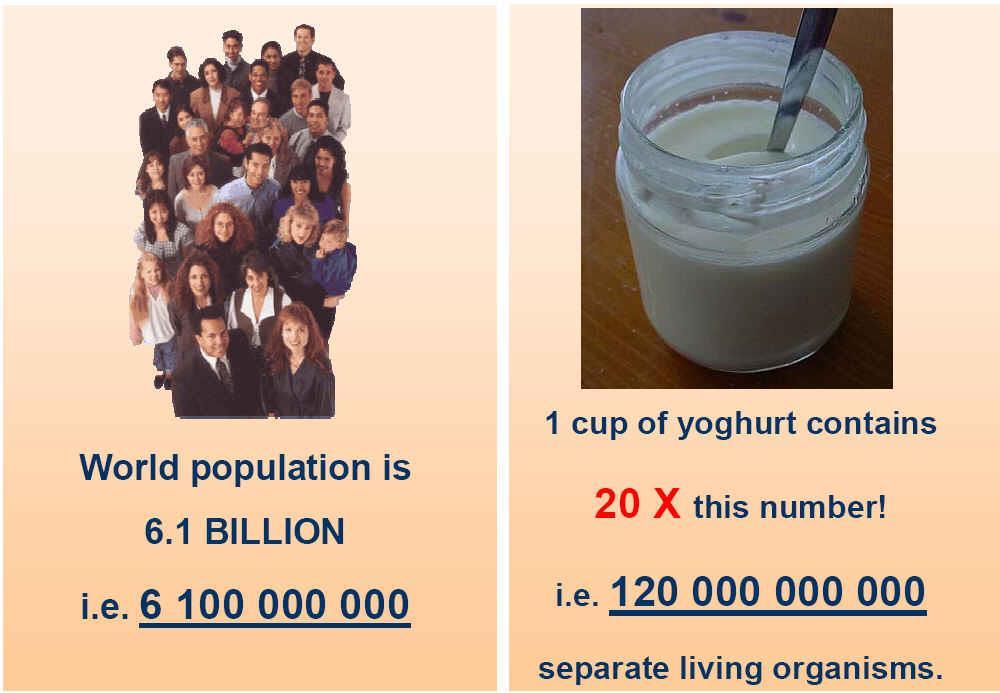 World population is

6.1 BILLION

i.e. 6 100 000 000

1 cup of yoghurt contains

20 X this number!

i.e. 120 000 000 000

separate living organisms.